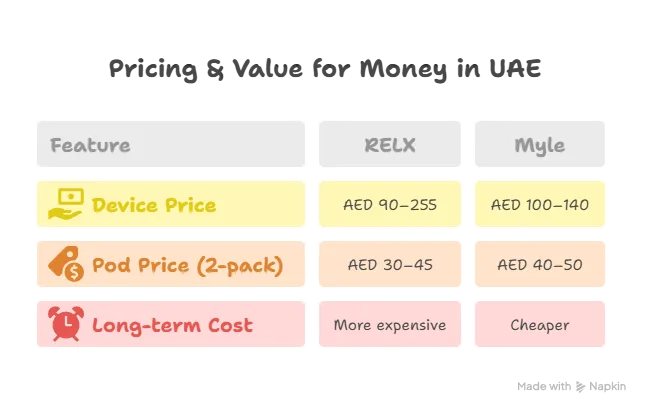 Pricing & Value for Money in UAE

| Feature | RELX | Myle |
|---|---|---|
| Device Price | AED 90–255 | AED 100–140 |
| Pod Price (2-pack) | AED 30–45 | AED 40–50 |
| Long-term Cost | More expensive | Cheaper |

Made with Napkin